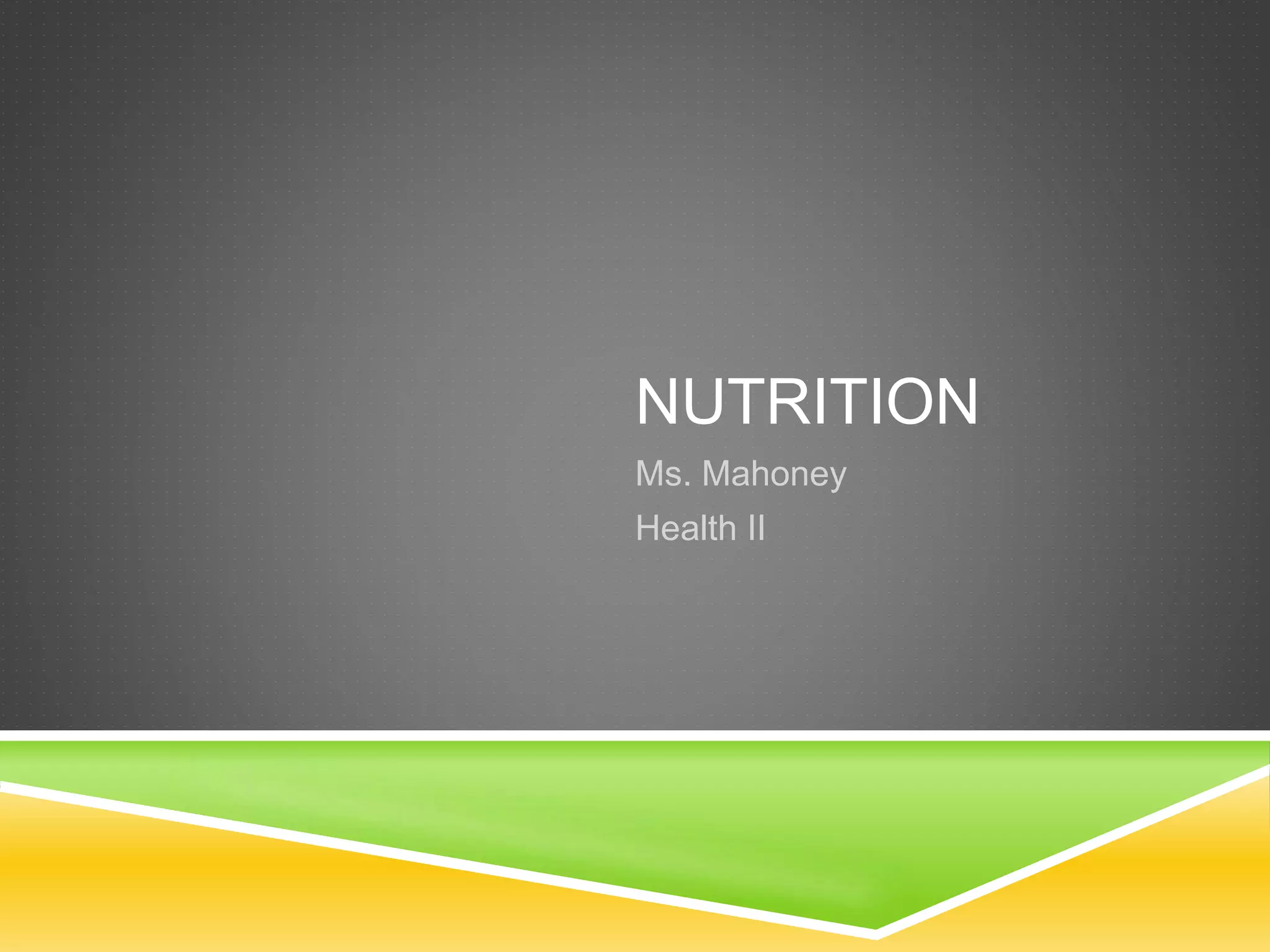 NUTRITION

Ms. Mahoney

Health II